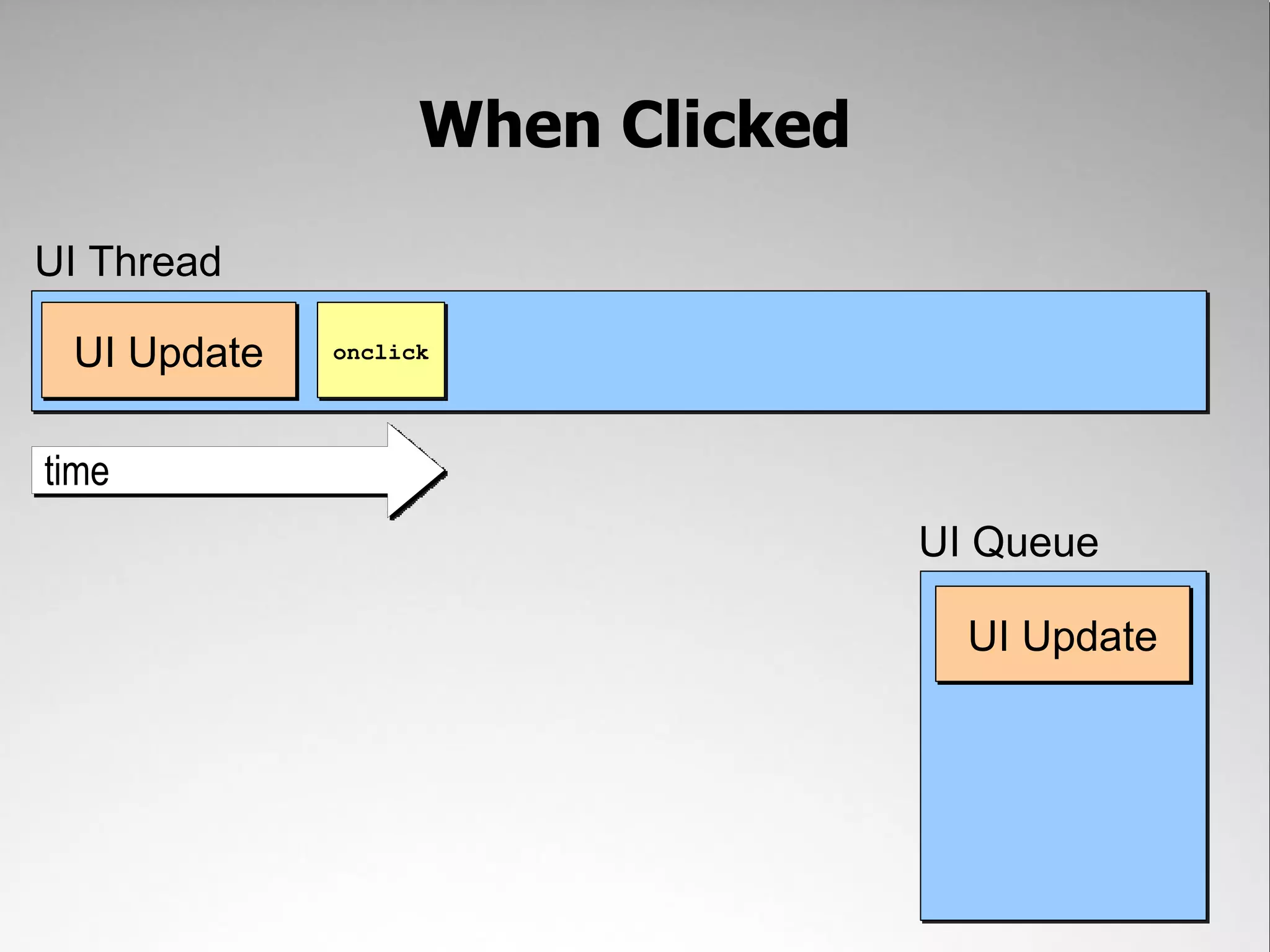 When Clicked

UI Thread

UI Update

onclick

time

UI Queue

UI Update